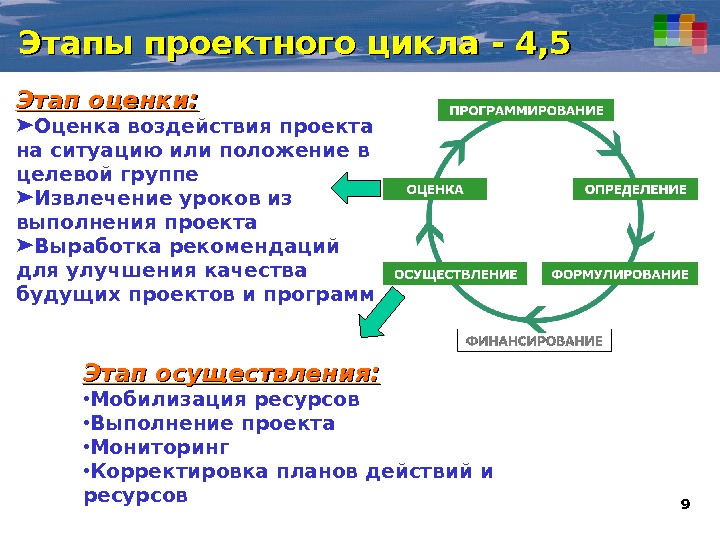 Этапы проектного цикла - 4,5

Этап оценки:
➤Оценка воздействия проекта на ситуацию или положение в целевой группе
➤Извлечение уроков из выполнения проекта
➤Выработка рекомендаций для улучшения качества будущих проектов и программ

ПРОГРАММИРОВАНИЕ
ОЦЕНКА
ОПРЕДЕЛЕНИЕ
ОСУЩЕСТВЛЕНИЕ
ФОРМУЛИРОВАНИЕ
ФИНАНСИРОВАНИЕ

Этап осуществления:
•Мобилизация ресурсов
•Выполнение проекта
•Мониторинг
•Корректировка планов действий и ресурсов

9